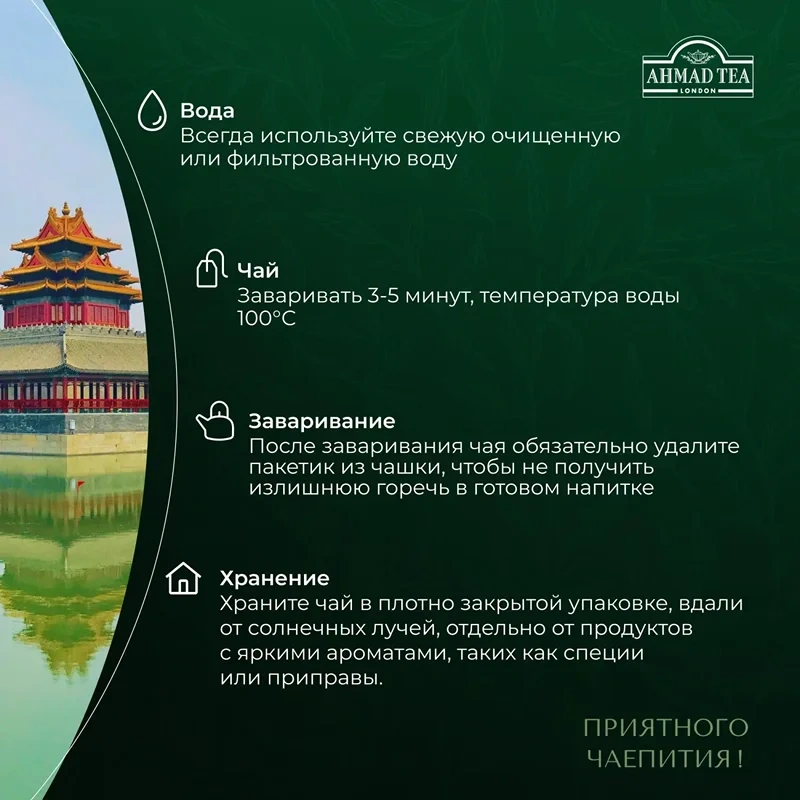 AHMAD TEA
LONDON

Вода
Всегда используйте свежую очищенную или фильтрованную воду

Чай
Заваривать 3-5 минут, температура воды 100°C

Заваривание
После заваривания чая обязательно удалите пакетик из чашки, чтобы не получить излишнюю горечь в готовом напитке

Хранение
Храните чай в плотно закрытой упаковке, вдали от солнечных лучей, отдельно от продуктов с яркими ароматами, таких как специи или приправы.

ПРИЯТНОГО
ЧАЕПИТИЯ !